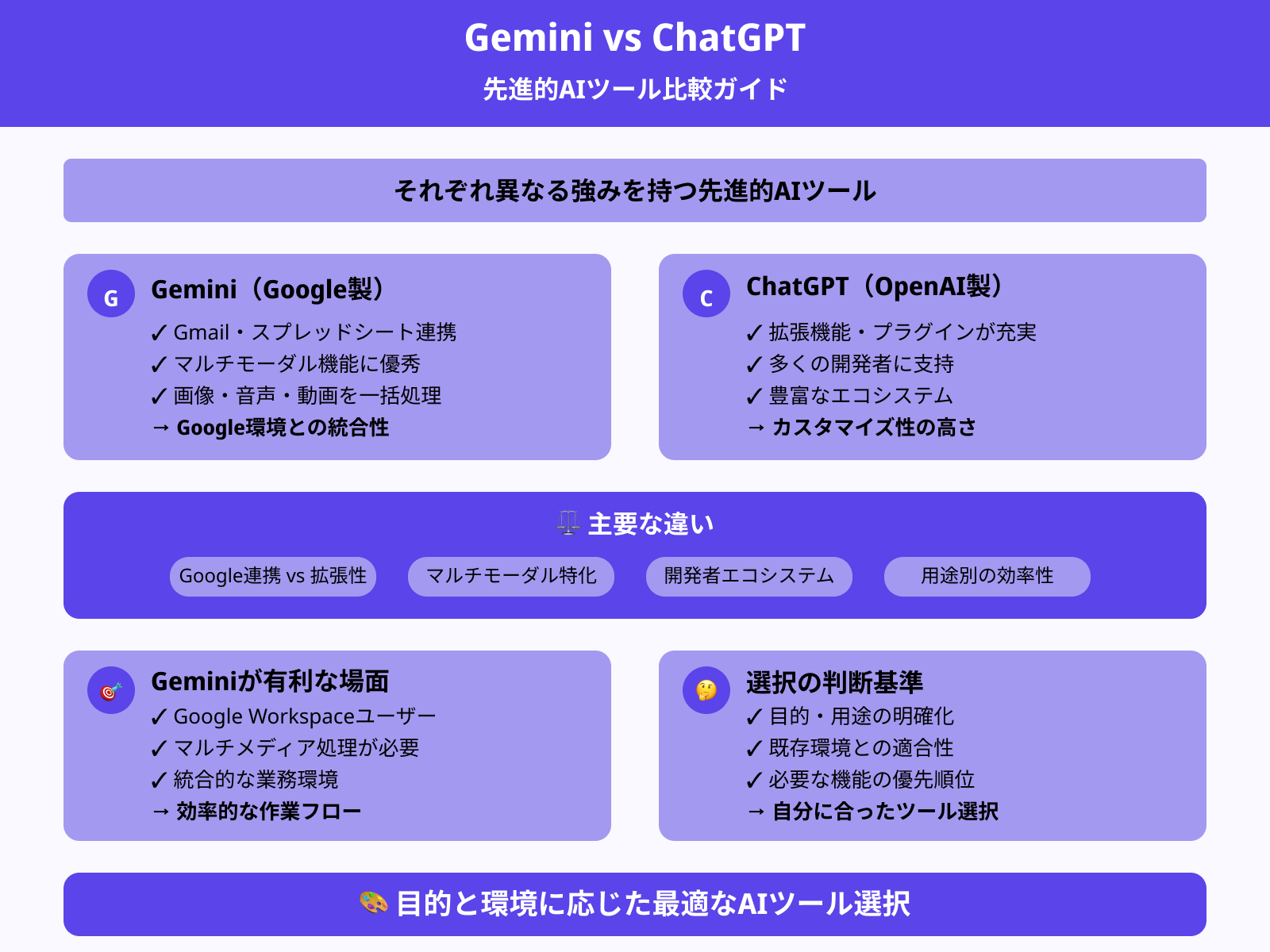 Gemini vs ChatGPT

先進的AIツール比較ガイド

それぞれ異なる強みを持つ先進的AIツール

G

Gemini（Google製）

✓ Gmail・スプレッドシート連携
✓ マルチモーダル機能に優秀
✓ 画像・音声・動画を一括処理
→ Google環境との統合性

C

ChatGPT（OpenAI製）

✓ 拡張機能・プラグインが充実
✓ 多くの開発者に支持
✓ 豊富なエコシステム
→ カスタマイズ性の高さ

⚖️ 主要な違い

Google連携 vs 拡張性

マルチモーダル特化

開発者エコシステム

用途別の効率性

🎯

Geminiが有利な場面

✓ Google Workspaceユーザー
✓ マルチメディア処理が必要
✓ 統合的な業務環境
→ 効率的な作業フロー

🤔

選択の判断基準

✓ 目的・用途の明確化
✓ 既存環境との適合性
✓ 必要な機能の優先順位
→ 自分に合ったツール選択

🎨 目的と環境に応じた最適なAIツール選択